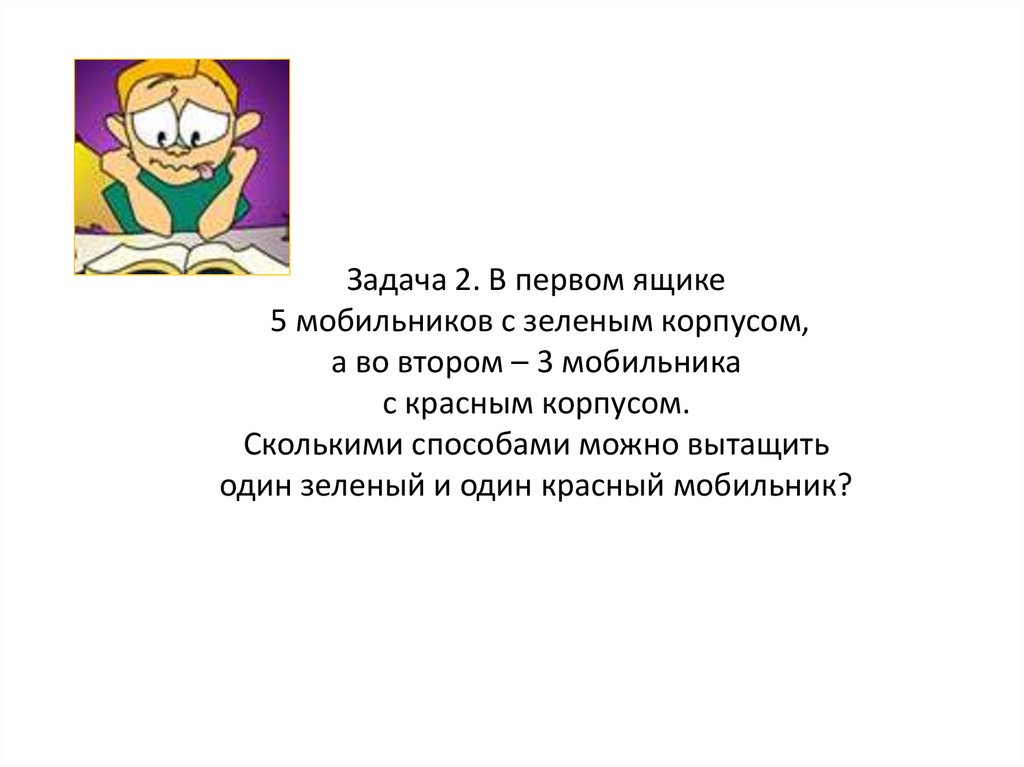 Задача 2. В первом ящике 5 мобильников с зеленым корпусом, а во втором – 3 мобильника с красным корпусом. Сколькими способами можно вытащить один зеленый и один красный мобильник?